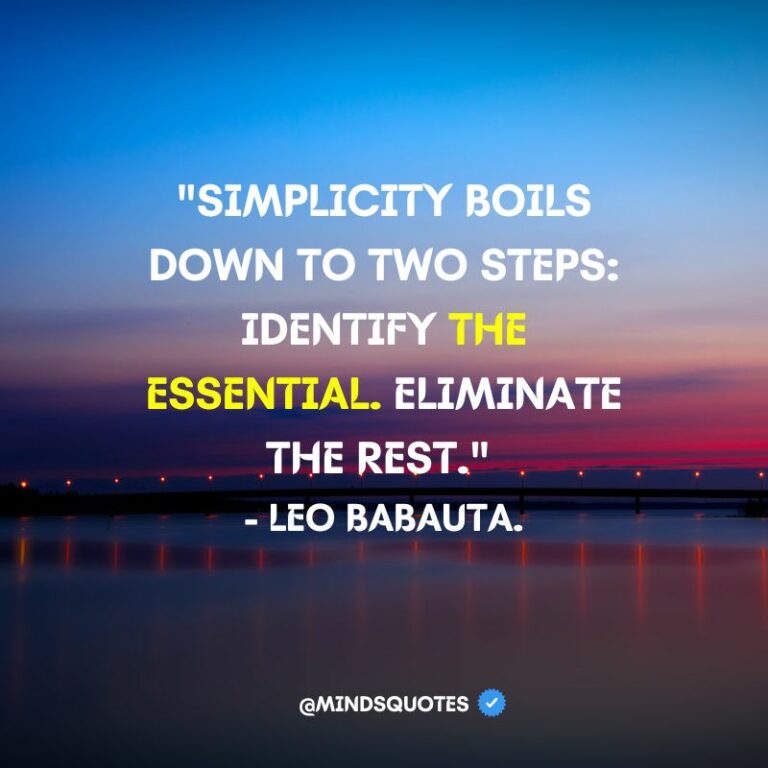 "SIMPLICITY BOILS DOWN TO TWO STEPS: IDENTIFY THE ESSENTIAL. ELIMINATE THE REST."
- LEO BABAUTA.

@MINDSQUOTES